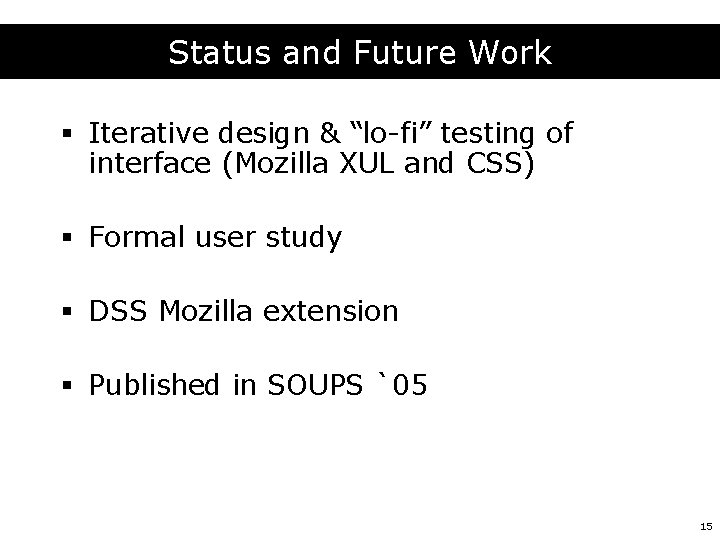 Status and Future Work

▪ Iterative design & “lo-fi” testing of interface (Mozilla XUL and CSS)

▪ Formal user study

▪ DSS Mozilla extension

▪ Published in SOUPS `05

15